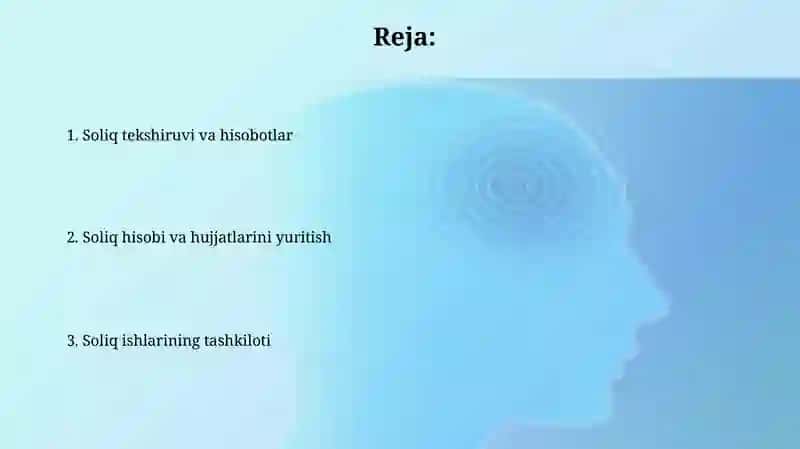 Reja:

1. Soliq tekshiruvi va hisobotlar

2. Soliq hisobi va hujjatlarini yuritish

3. Soliq ishlarining tashkiloti